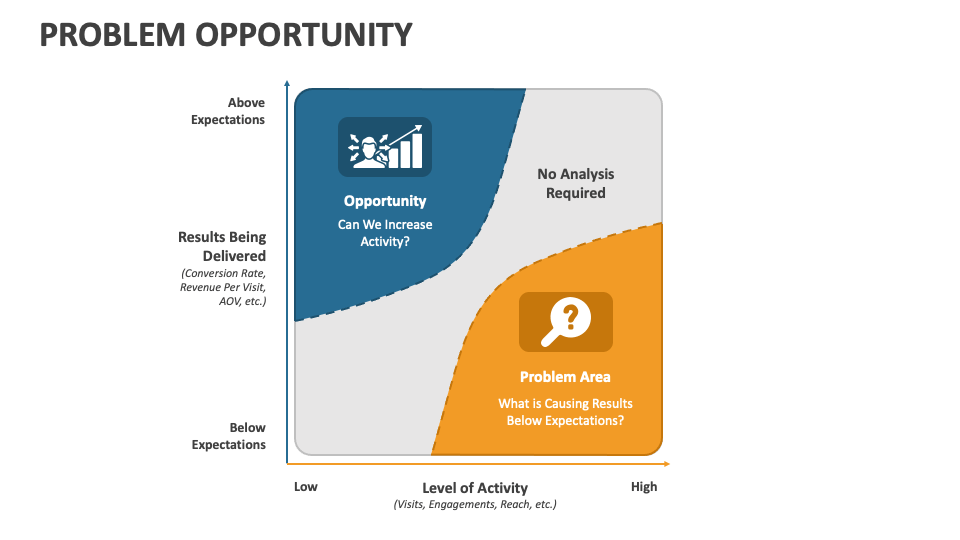 PROBLEM OPPORTUNITY

Above Expectations

Results Being Delivered
(Conversion Rate, Revenue Per Visit, AOV, etc.)

Below Expectations

Opportunity
Can We Increase Activity?

No Analysis Required

Problem Area
What is Causing Results Below Expectations?

Low

Level of Activity
(Visits, Engagements, Reach, etc.)

High